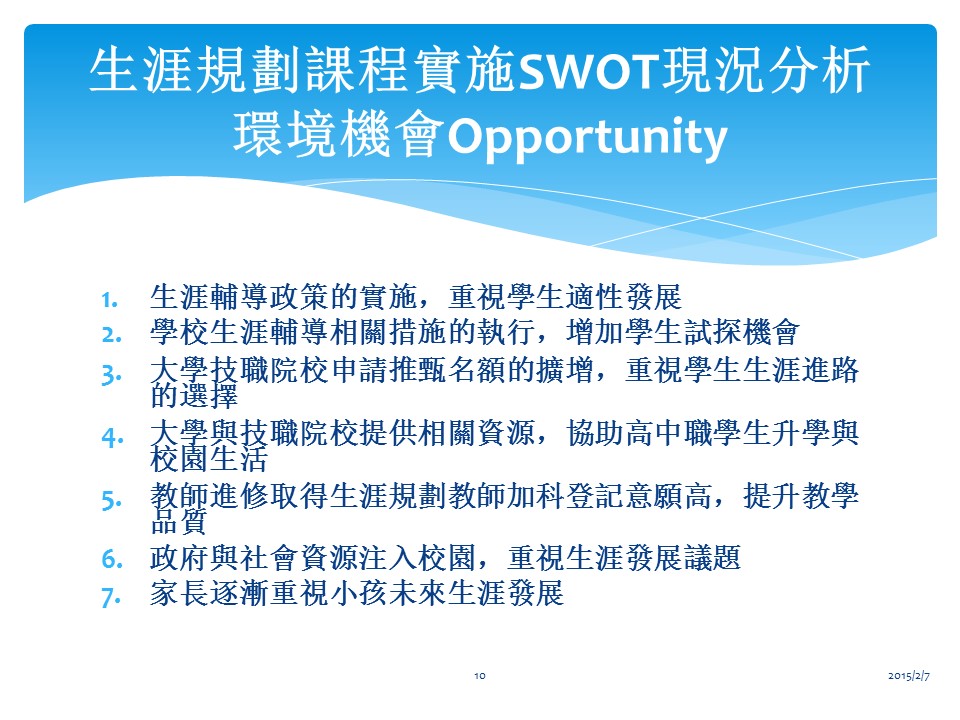 生涯規劃課程實施SWOT現況分析
環境機會Opportunity

1. 生涯輔導政策的實施，重視學生適性發展
2. 學校生涯輔導相關措施的執行，增加學生試探機會
3. 大學技職院校申請推甄名額的擴增，重視學生生涯進路的選擇
4. 大學與技職院校提供相關資源，協助高中職學生升學與校園生活
5. 教師進修取得生涯規劃教師加科登記意願高，提升教學品質
6. 政府與社會資源注入校園，重視生涯發展議題
7. 家長逐漸重視小孩未來生涯發展

10

2015/2/7